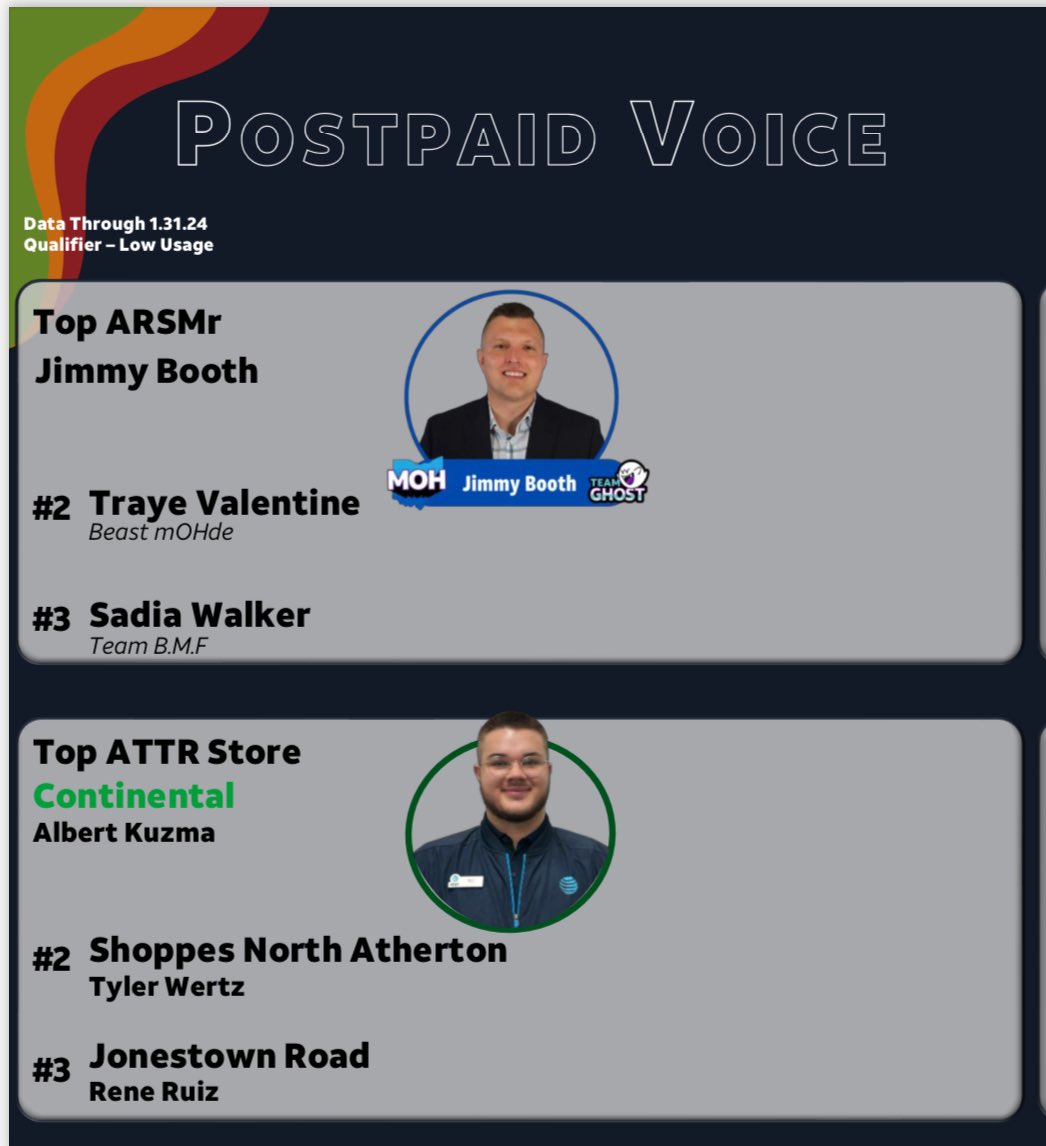 POSTPAID VOICE

Data Through 1.31.24
Qualifier – Low Usage

Top ARSMr
Jimmy Booth

MOH Jimmy Booth TEAM GHOST

#2 Traye Valentine
Beast mOHde

#3 Sadia Walker
Team B.M.F

Top ATTR Store
Continental
Albert Kuzma

#2 Shoppes North Atherton
Tyler Wertz

#3 Jonestown Road
Rene Ruiz